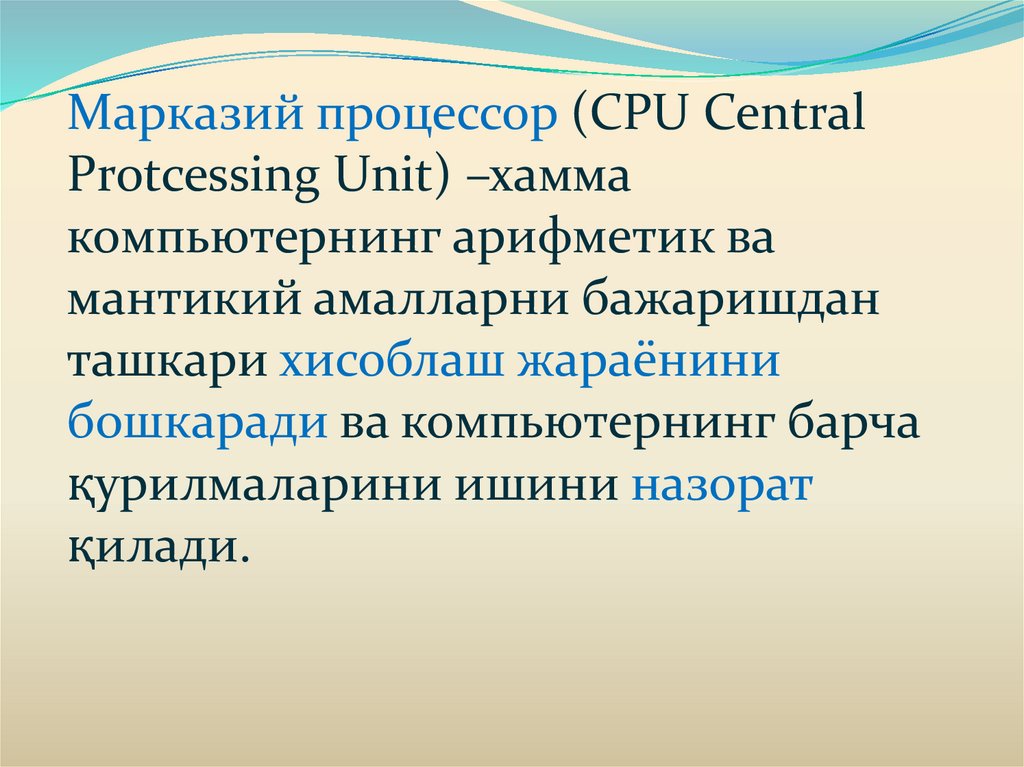 Марказий процессор (CPU Central Protcessing Unit) –хамма компьютернинг арифметик ва мантикий амалларни бажаришдан ташкари хисоблаш жараёнини бошкаради ва компьютернинг барча қурилмаларини ишини назорат қилади.